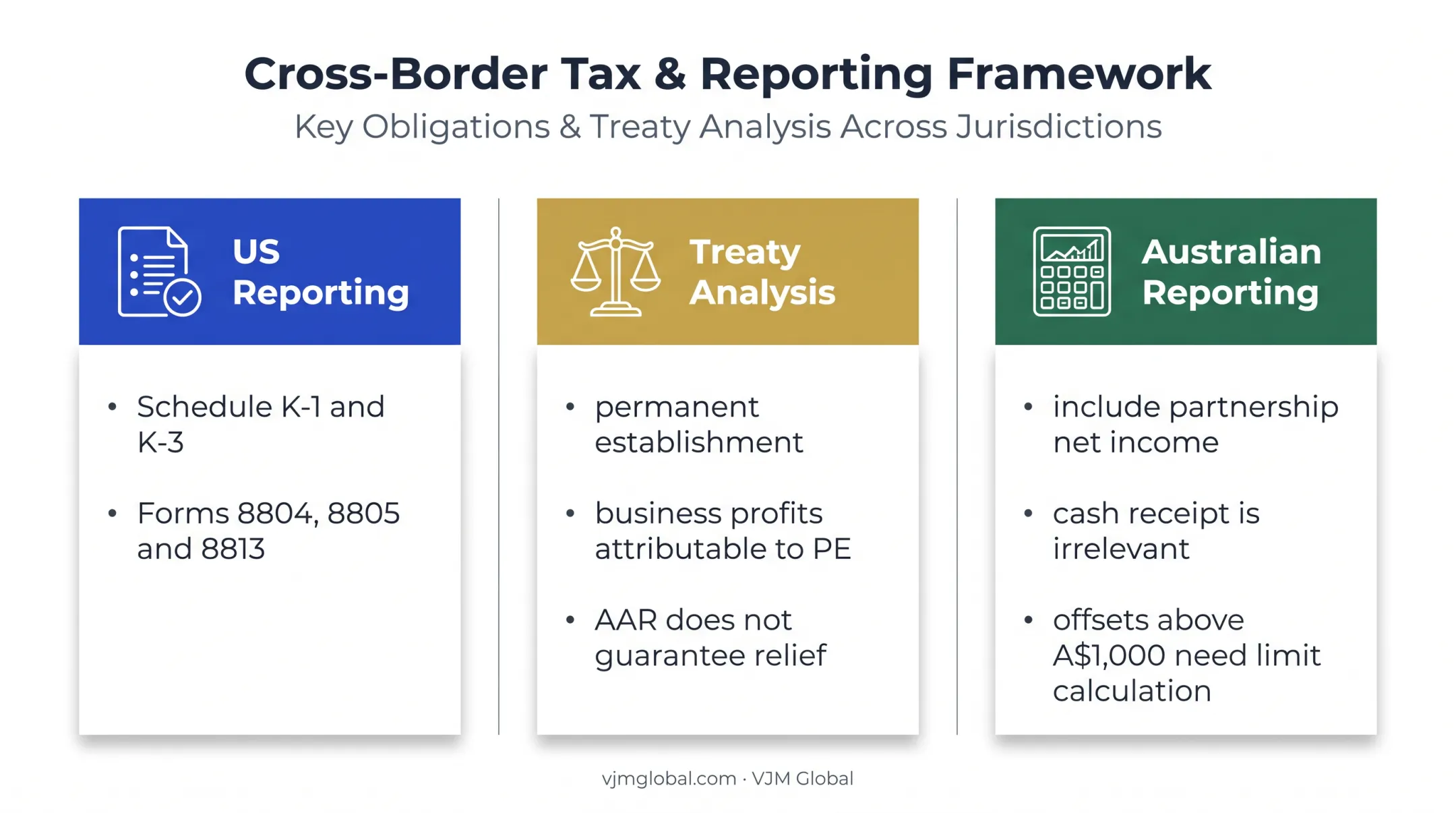 Cross-Border Tax & Reporting Framework

Key Obligations & Treaty Analysis Across Jurisdictions

US Reporting

• Schedule K-1 and K-3

• Forms 8804, 8805 and 8813

Treaty Analysis

• permanent establishment

• business profits attributable to PE

• AAR does not guarantee relief

Australian Reporting

• include partnership net income

• cash receipt is irrelevant

• offsets above A$1,000 need limit calculation

vjmglobal.com · VJM Global